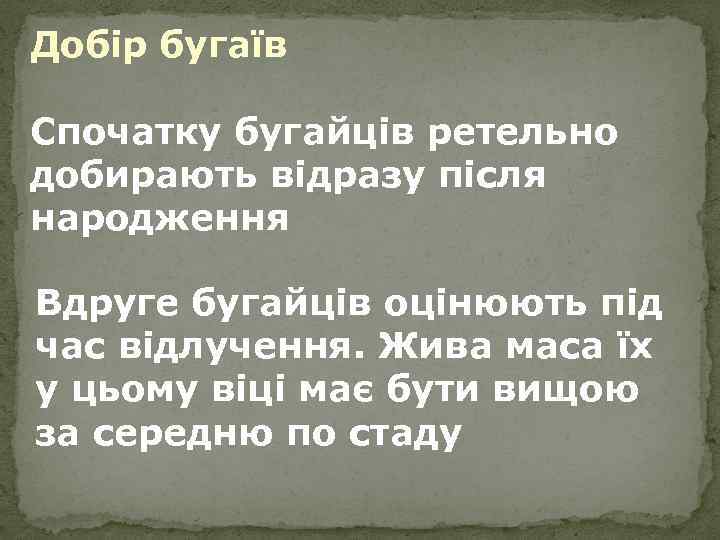 Добір бугаїв

Спочатку бугайців ретельно добирають відразу після народження

Вдруге бугайців оцінюють під час відлучення. Жива маса їх у цьому віці має бути вищою за середню по стаду